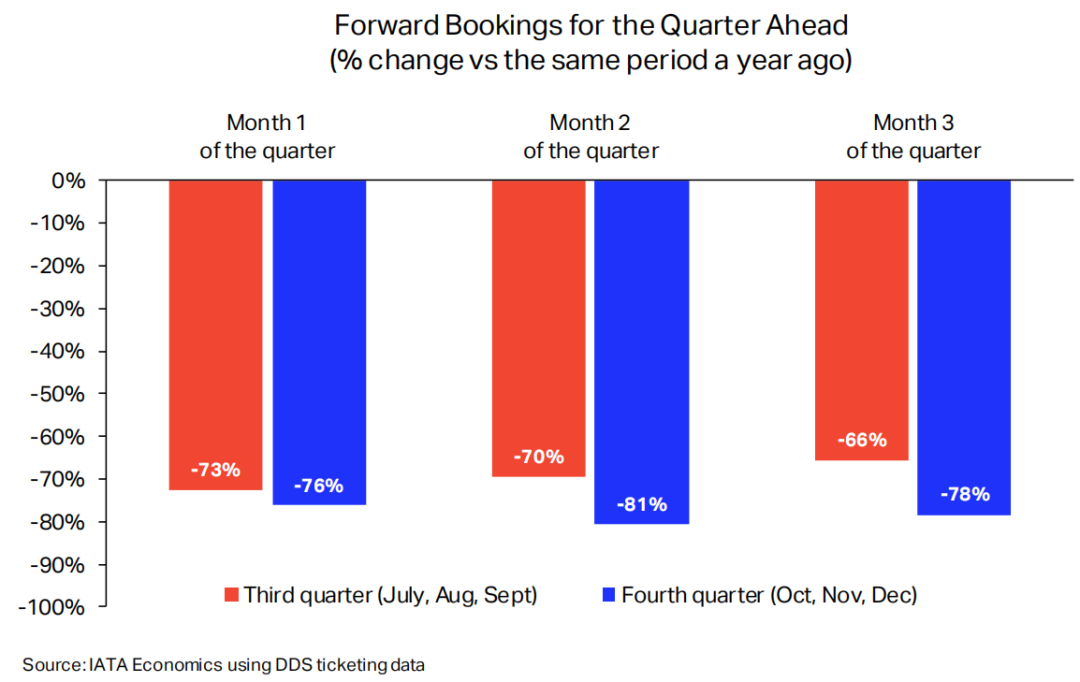 Forward Bookings for the Quarter Ahead
(% change vs the same period a year ago)

Month 1
of the quarter

Month 2
of the quarter

Month 3
of the quarter

0%
-10%
-20%
-30%
-40%
-50%
-60%
-70%
-80%
-90%
-100%

-73%
-76%
-70%
-81%
-66%
-78%

Third quarter (July, Aug, Sept)
Fourth quarter (Oct, Nov, Dec)

Source: IATA Economics using DDS ticketing data